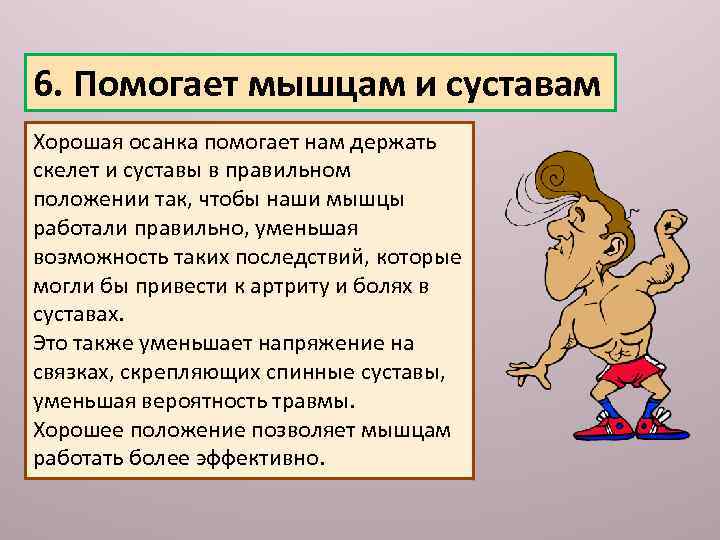 6. Помогает мышцам и суставам

Хорошая осанка помогает нам держать скелет и суставы в правильном положении так, чтобы наши мышцы работали правильно, уменьшая возможность таких последствий, которые могли бы привести к артриту и болях в суставах.
Это также уменьшает напряжение на связках, скрепляющих спинные суставы, уменьшая вероятность травмы.
Хорошее положение позволяет мышцам работать более эффективно.